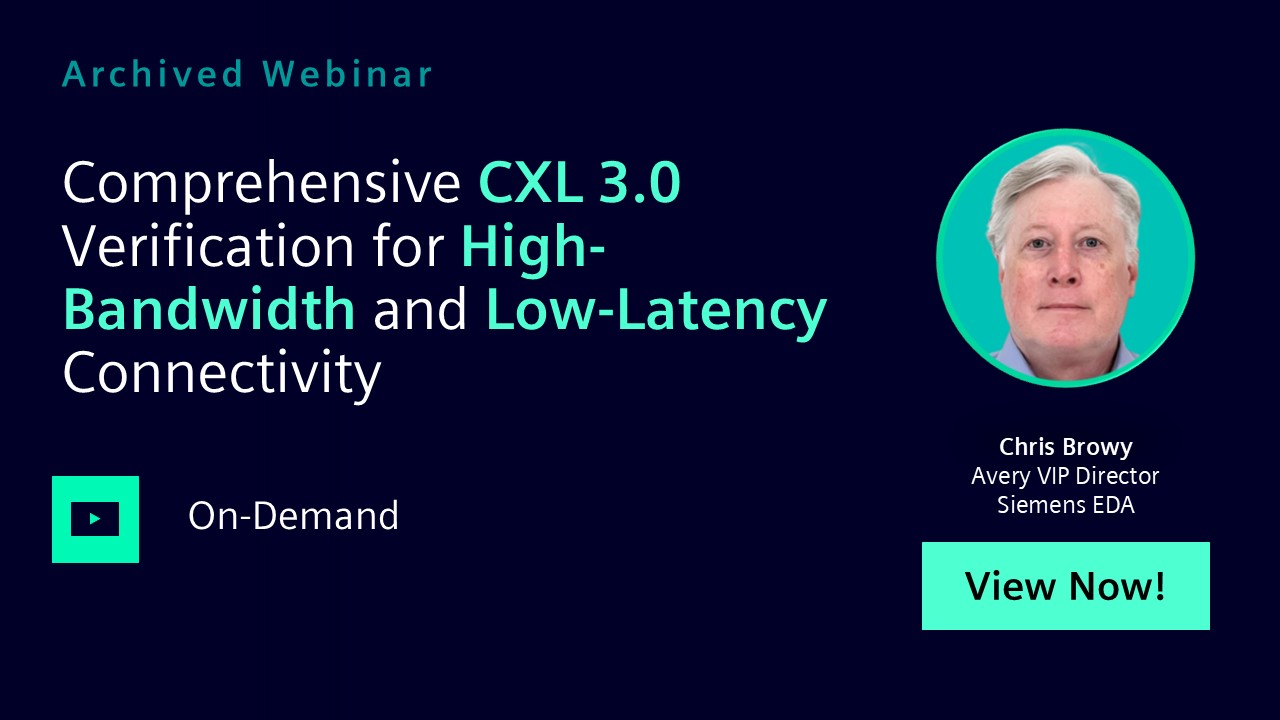 Archived Webinar

Comprehensive CXL 3.0 Verification for High-Bandwidth and Low-Latency Connectivity

On-Demand

Chris Browy
Avery VIP Director
Siemens EDA

View Now!